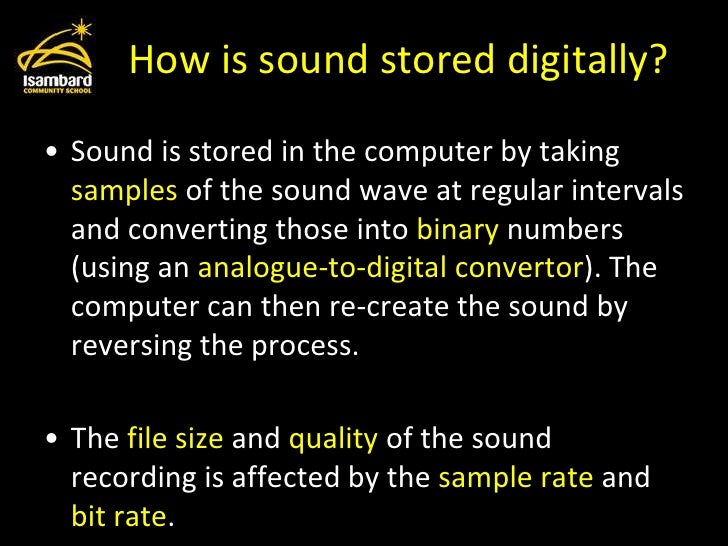 Isambard
COMMUNITY SCHOOL

How is sound stored digitally?

• Sound is stored in the computer by taking samples of the sound wave at regular intervals and converting those into binary numbers (using an analogue-to-digital convertor). The computer can then re-create the sound by reversing the process.

• The file size and quality of the sound recording is affected by the sample rate and bit rate.